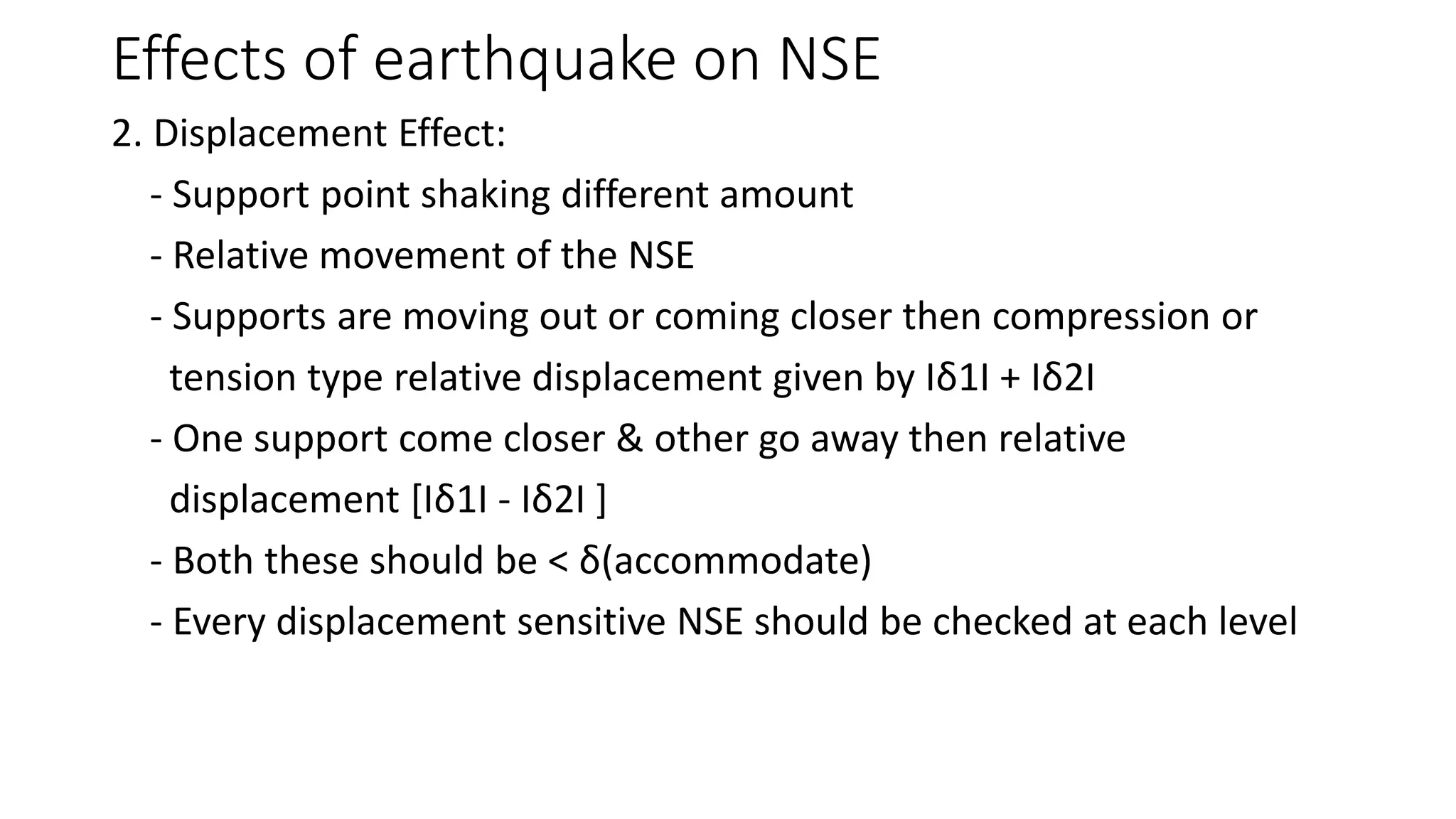 Effects of earthquake on NSE

2. Displacement Effect:

- Support point shaking different amount

- Relative movement of the NSE

- Supports are moving out or coming closer then compression or tension type relative displacement given by Iδ1I + Iδ2I

- One support come closer & other go away then relative displacement [Iδ1I - Iδ2I ]

- Both these should be < δ(accommodate)

- Every displacement sensitive NSE should be checked at each level